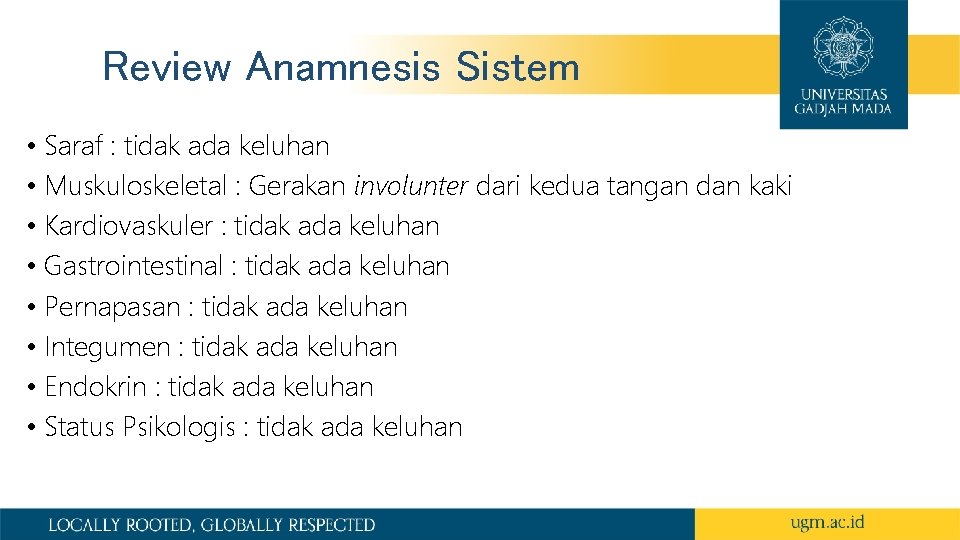 Review Anamnesis Sistem

UNIVERSITAS GADJAH MADA

• Saraf : tidak ada keluhan
• Muskuloskeletal : Gerakan involunter dari kedua tangan dan kaki
• Kardiovaskuler : tidak ada keluhan
• Gastrointestinal : tidak ada keluhan
• Pernapasan : tidak ada keluhan
• Integumen : tidak ada keluhan
• Endokrin : tidak ada keluhan
• Status Psikologis : tidak ada keluhan

LOCALLY ROOTED, GLOBALLY RESPECTED

ugm.ac.id